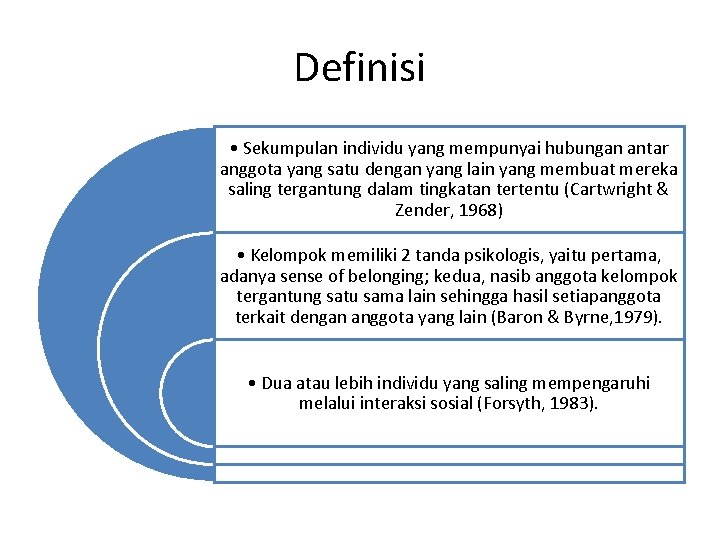 Definisi

• Sekumpulan individu yang mempunyai hubungan antar anggota yang satu dengan yang lain yang membuat mereka saling tergantung dalam tingkatan tertentu (Cartwright & Zender, 1968)

• Kelompok memiliki 2 tanda psikologis, yaitu pertama, adanya sense of belonging; kedua, nasib anggota kelompok tergantung satu sama lain sehingga hasil setiapanggota terkait dengan anggota yang lain (Baron & Byrne,1979).

• Dua atau lebih individu yang saling mempengaruhi melalui interaksi sosial (Forsyth, 1983).